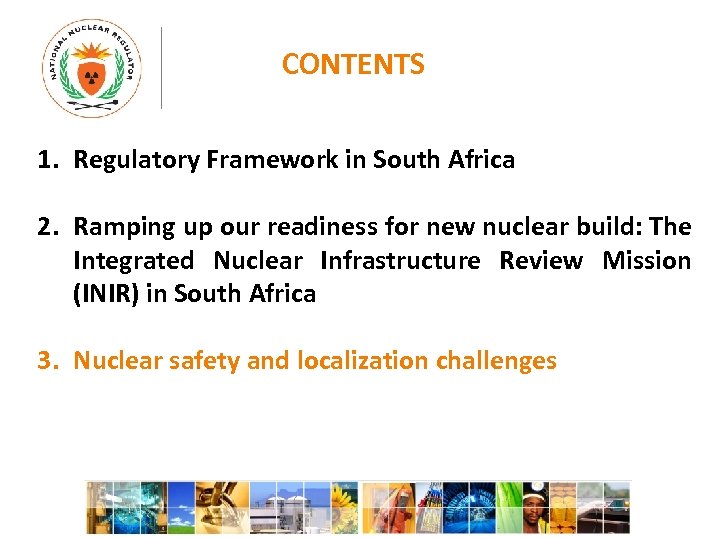 NATIONAL NUCLEAR REGULATOR

CONTENTS

1. Regulatory Framework in South Africa

2. Ramping up our readiness for new nuclear build: The Integrated Nuclear Infrastructure Review Mission (INIR) in South Africa

3. Nuclear safety and localization challenges